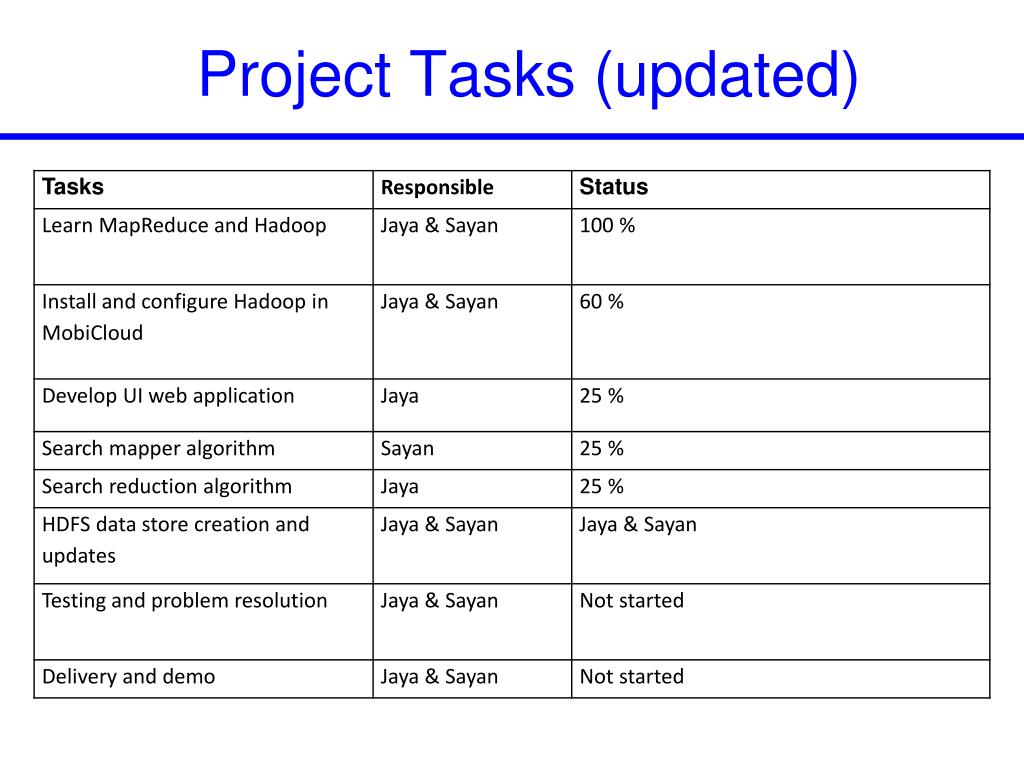 Project Tasks (updated)

| Tasks | Responsible | Status |
|---|---|---|
| Learn MapReduce and Hadoop | Jaya & Sayan | 100 % |
| Install and configure Hadoop in MobiCloud | Jaya & Sayan | 60 % |
| Develop UI web application | Jaya | 25 % |
| Search mapper algorithm | Sayan | 25 % |
| Search reduction algorithm | Jaya | 25 % |
| HDFS data store creation and updates | Jaya & Sayan | Jaya & Sayan |
| Testing and problem resolution | Jaya & Sayan | Not started |
| Delivery and demo | Jaya & Sayan | Not started |